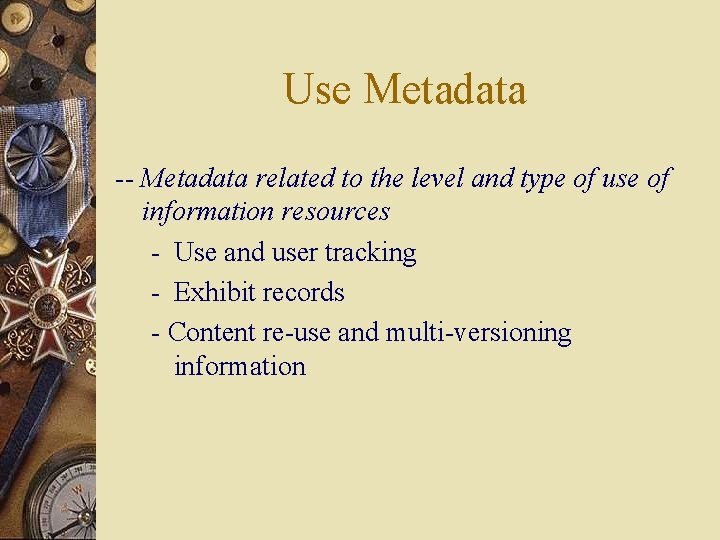 Use Metadata

-- Metadata related to the level and type of use of information resources

- Use and user tracking

- Exhibit records

- Content re-use and multi-versioning information